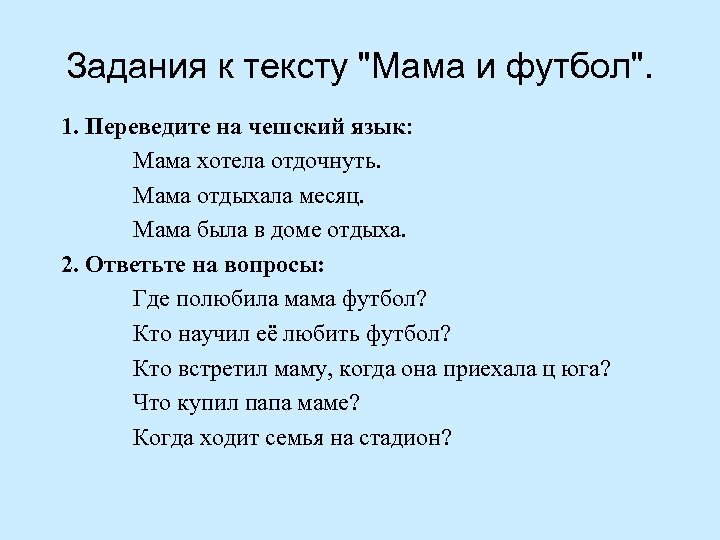 Задания к тексту "Мама и футбол".

1. Переведите на чешский язык:

Мама хотела отдочнуть.

Мама отдыхала месяц.

Мама была в доме отдыха.

2. Ответьте на вопросы:

Где полюбила мама футбол?

Кто научил её любить футбол?

Кто встретил маму, когда она приехала ц юга?

Что купил папа маме?

Когда ходит семья на стадион?